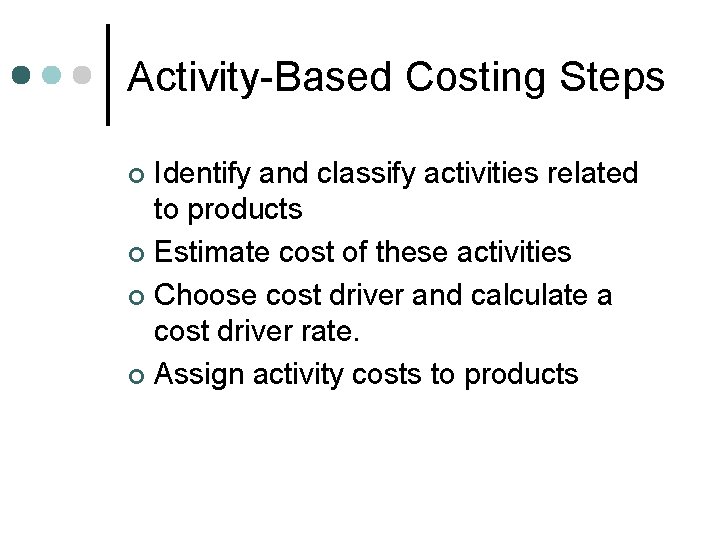 Activity-Based Costing Steps

- Identify and classify activities related to products
- Estimate cost of these activities
- Choose cost driver and calculate a cost driver rate.
- Assign activity costs to products